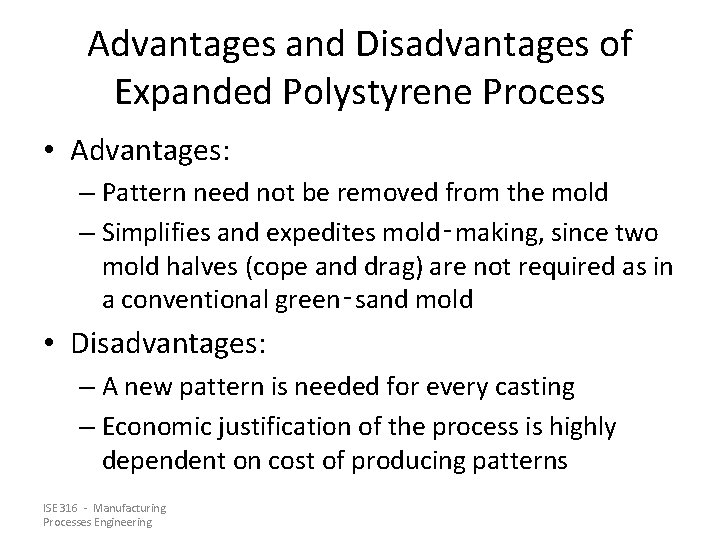 Advantages and Disadvantages of Expanded Polystyrene Process

• Advantages:
  – Pattern need not be removed from the mold
  – Simplifies and expedites mold‑making, since two mold halves (cope and drag) are not required as in a conventional green‑sand mold
• Disadvantages:
  – A new pattern is needed for every casting
  – Economic justification of the process is highly dependent on cost of producing patterns

ISE 316 - Manufacturing Processes Engineering